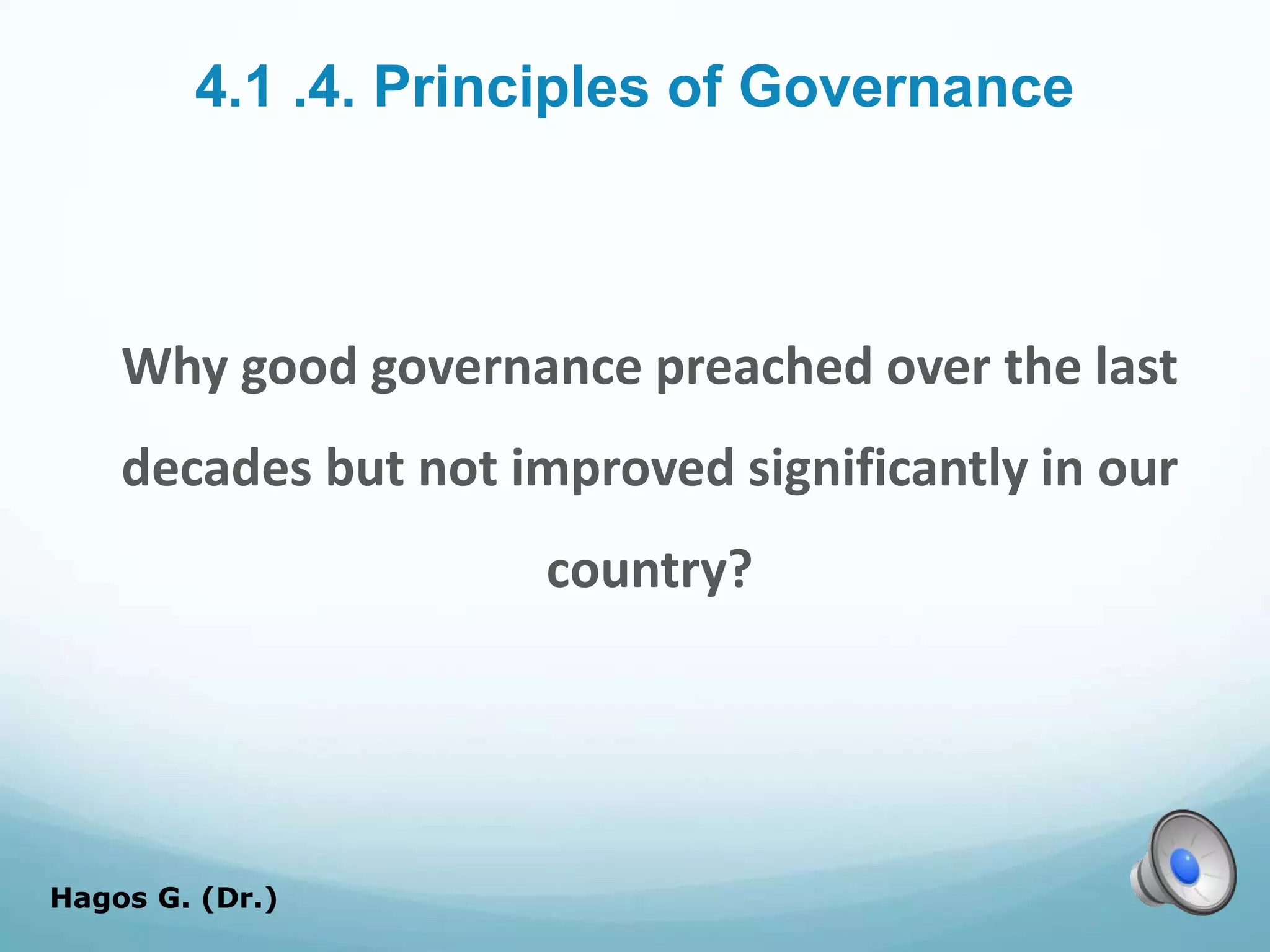 4.1 .4. Principles of Governance

Why good governance preached over the last decades but not improved significantly in our country?

Hagos G. (Dr.)